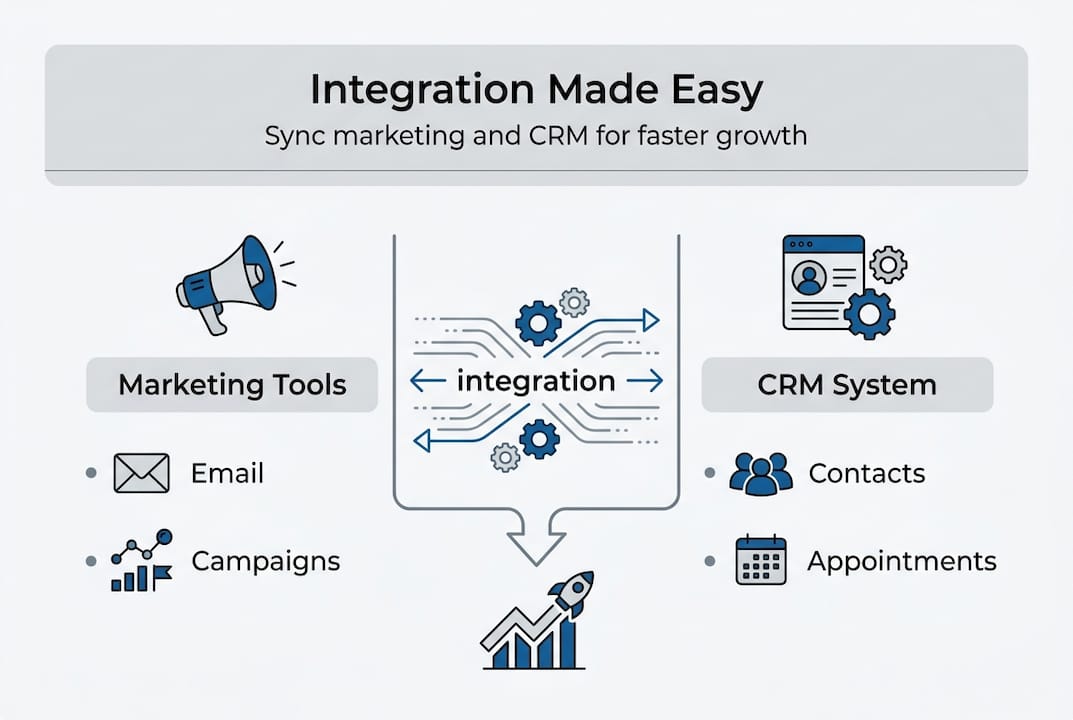 Integration Made Easy
Sync marketing and CRM for faster growth

Marketing Tools
• Email
• Campaigns

integration

CRM System
• Contacts
• Appointments